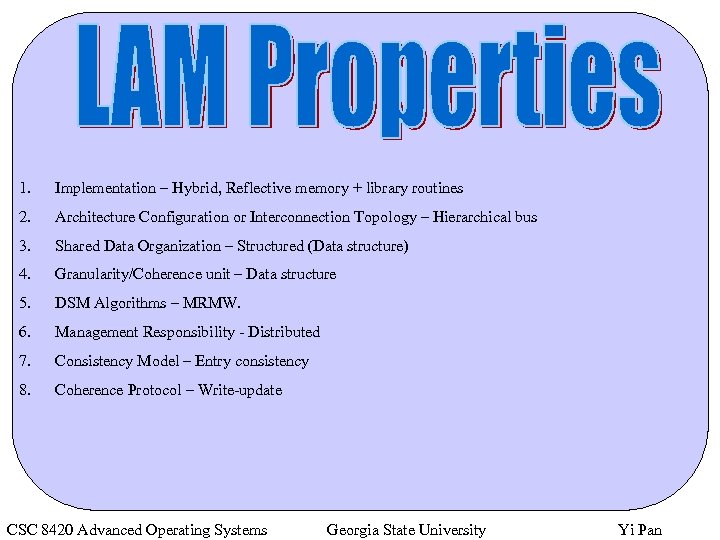 LAM Properties

1. Implementation – Hybrid, Reflective memory + library routines
2. Architecture Configuration or Interconnection Topology – Hierarchical bus
3. Shared Data Organization – Structured (Data structure)
4. Granularity/Coherence unit – Data structure
5. DSM Algorithms – MRMW.
6. Management Responsibility - Distributed
7. Consistency Model – Entry consistency
8. Coherence Protocol – Write-update

CSC 8420 Advanced Operating Systems Georgia State University Yi Pan